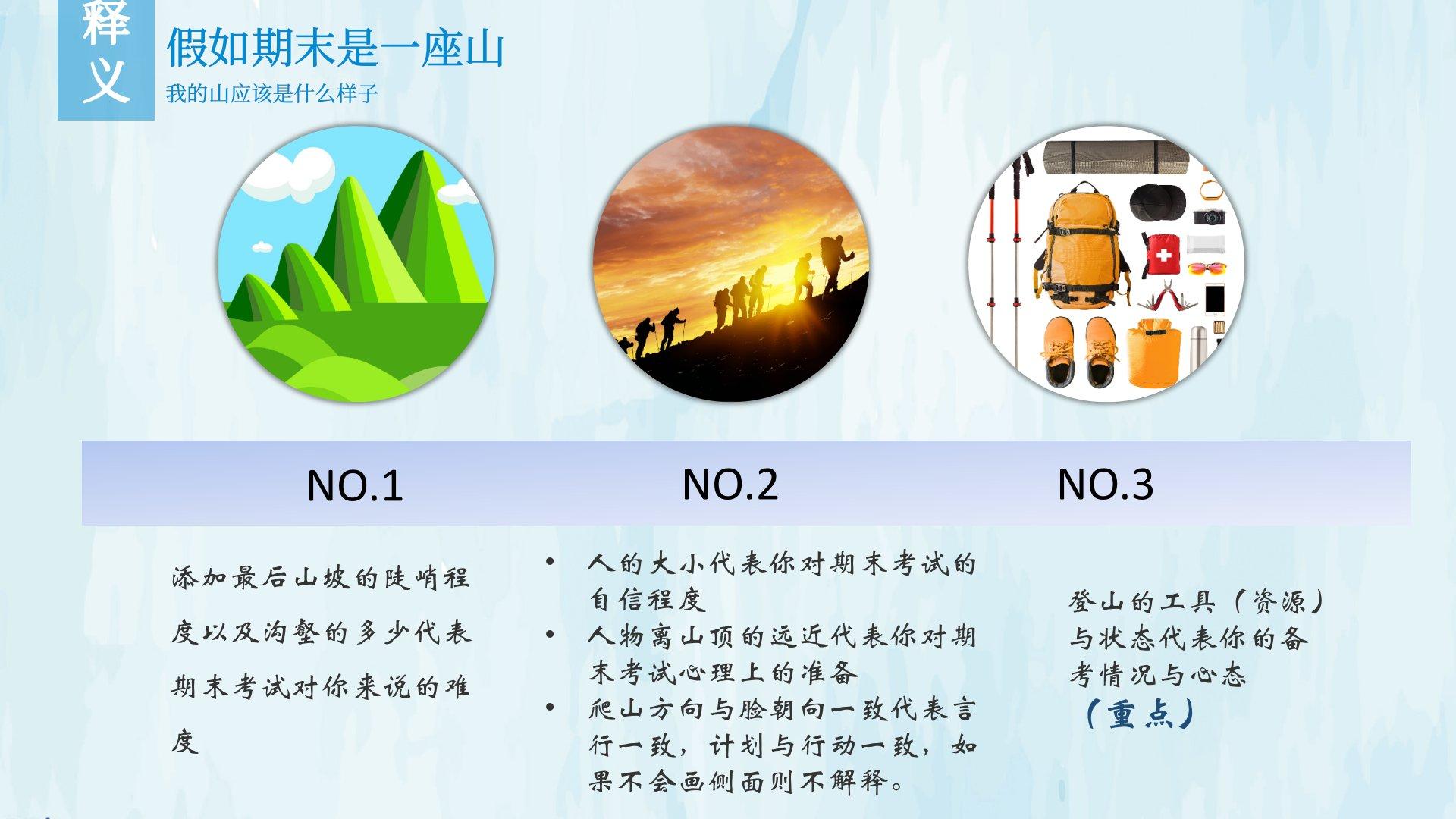 释义

假如期末是一座山

我的山应该是什么样子

NO.1

NO.2

NO.3

添加最后山坡的陡峭程度以及沟壑的多少代表期末考试对你来说的难度

• 人的大小代表你对期末考试的自信程度
• 人物离山顶的远近代表你对期末考试心理上的准备
• 爬山方向与脸朝向一致代表言行一致，计划与行动一致，如果不会画侧面则不解释。

登山的工具（资源）与状态代表你的备考情况与心态
（重点）